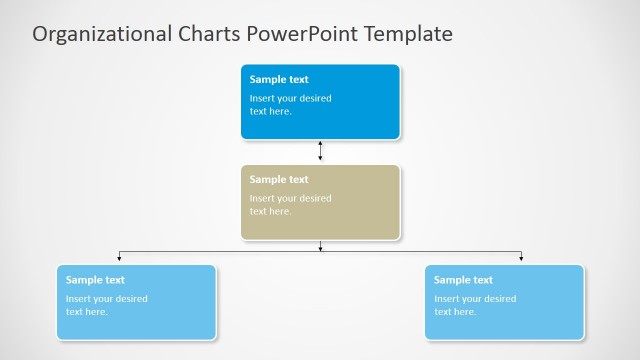 Organizational Charts PowerPoint Template

Sample text
Insert your desired text here.

Sample text
Insert your desired text here.

Sample text
Insert your desired text here.

Sample text
Insert your desired text here.